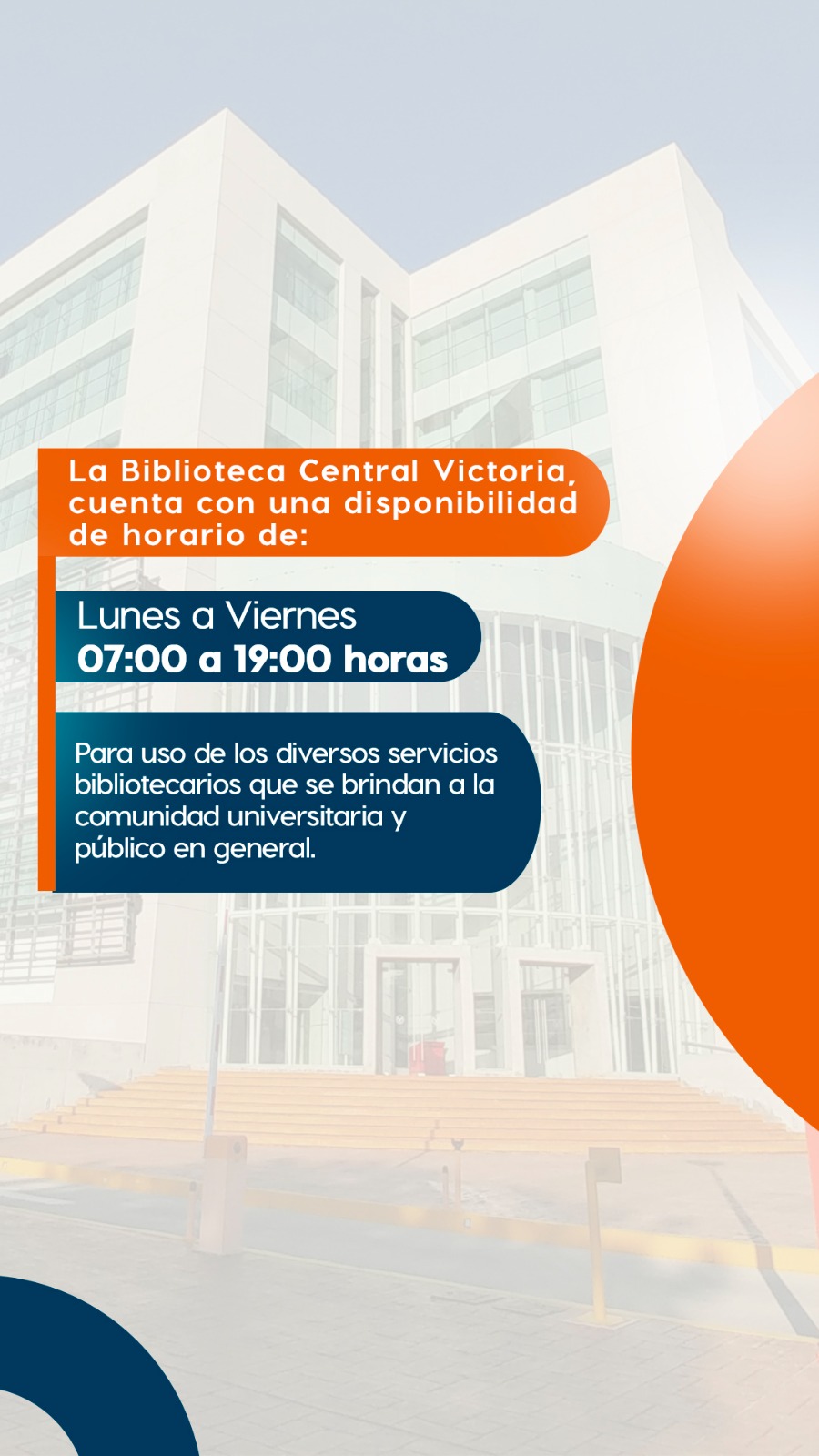 La Biblioteca Central Victoria, cuenta con una disponibilidad de horario de:

Lunes a Viernes
07:00 a 19:00 horas

Para uso de los diversos servicios bibliotecarios que se brindan a la comunidad universitaria y público en general.